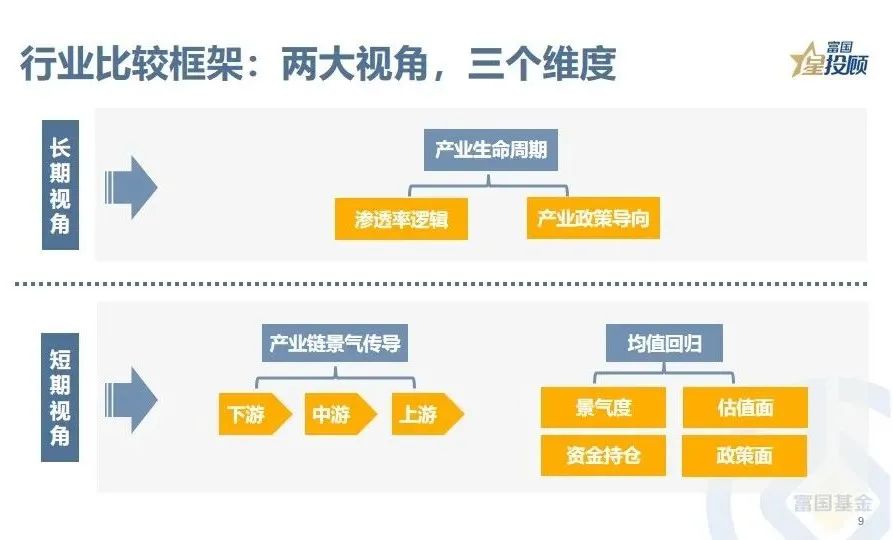 行业比较框架：两大视角，三个维度

富国
星投顾

长期视角

产业生命周期

渗透率逻辑

产业政策导向

短期视角

产业链景气传导

下游

中游

上游

均值回归

景气度

估值面

资金持仓

政策面

富国基金

9